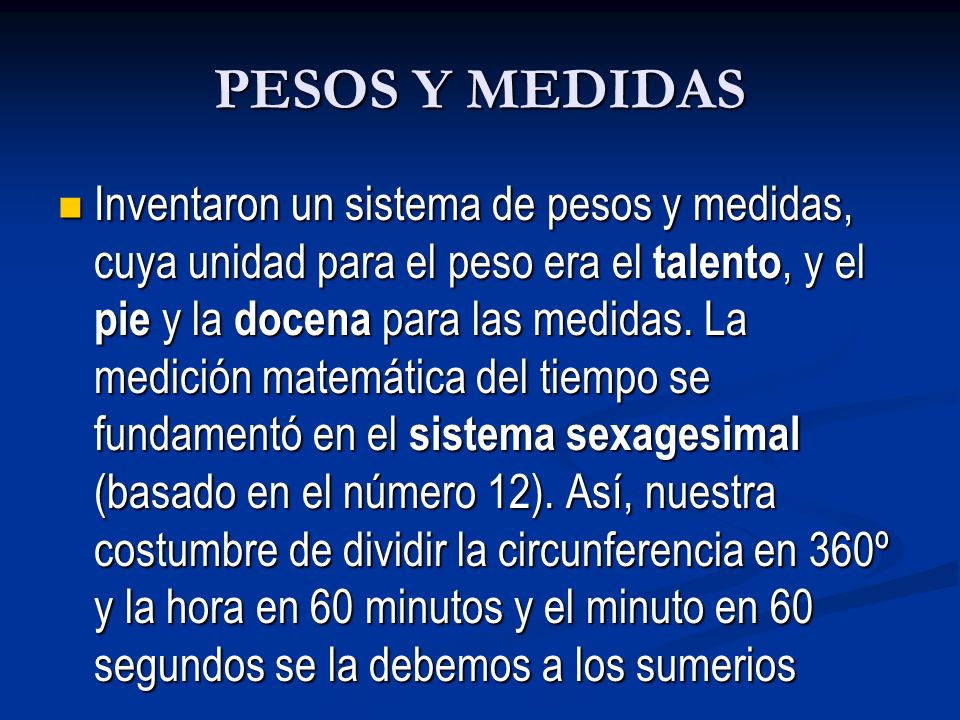 PESOS Y MEDIDAS

Inventaron un sistema de pesos y medidas, cuya unidad para el peso era el talento, y el pie y la docena para las medidas. La medición matemática del tiempo se fundamentó en el sistema sexagesimal (basado en el número 12). Así, nuestra costumbre de dividir la circunferencia en 360º y la hora en 60 minutos y el minuto en 60 segundos se la debemos a los sumerios